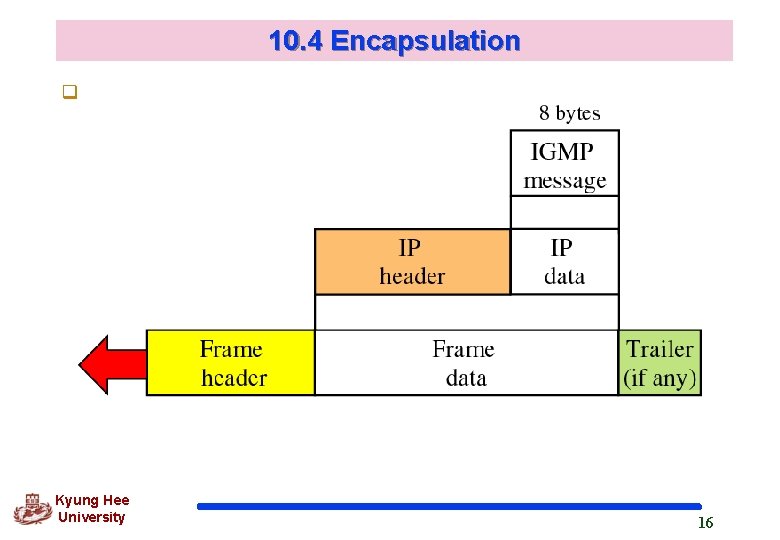 10.4 Encapsulation

8 bytes

IGMP message

IP header

IP data

Frame header

Frame data

Trailer (if any)

Kyung Hee University

16